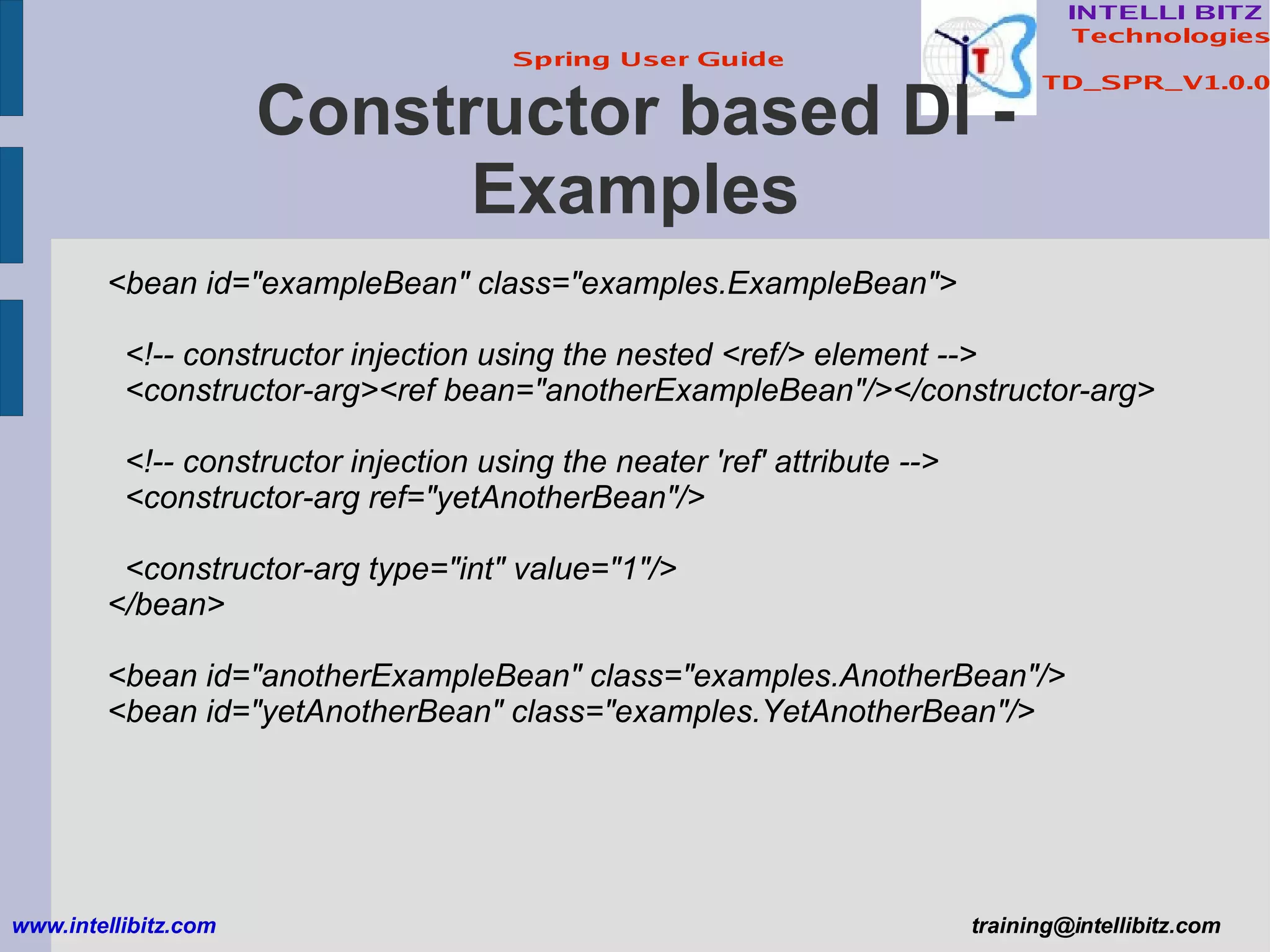 INTELLI BITZ
Technologies

TD_SPR_V1.0.0

Spring User Guide

Constructor based DI - Examples

<bean id="exampleBean" class="examples.ExampleBean">

<!-- constructor injection using the nested <ref/> element -->
<constructor-arg><ref bean="anotherExampleBean"/></constructor-arg>

<!-- constructor injection using the neater 'ref' attribute -->
<constructor-arg ref="yetAnotherBean"/>

<constructor-arg type="int" value="1"/>
</bean>

<bean id="anotherExampleBean" class="examples.AnotherBean"/>
<bean id="yetAnotherBean" class="examples.YetAnotherBean"/>

www.intellibitz.com

training@intellibitz.com